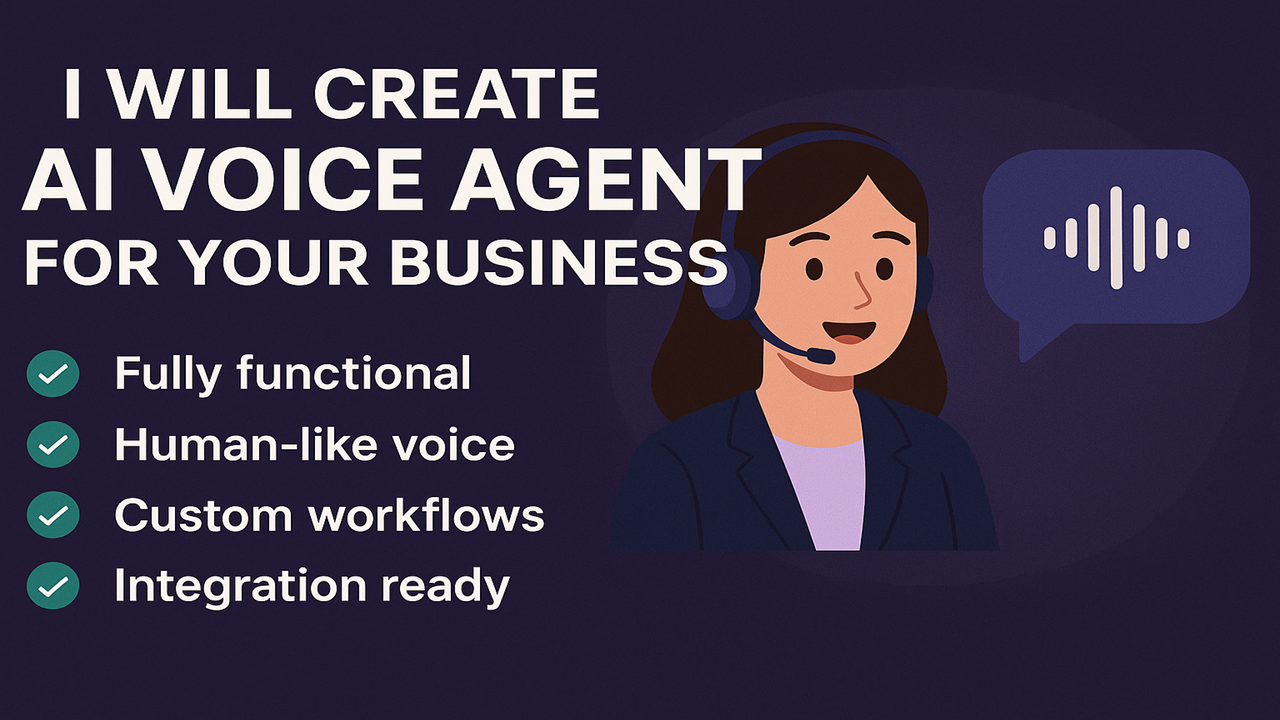 I WILL CREATE
AI VOICE AGENT
FOR YOUR BUSINESS

Fully functional
Human-like voice
Custom workflows
Integration ready